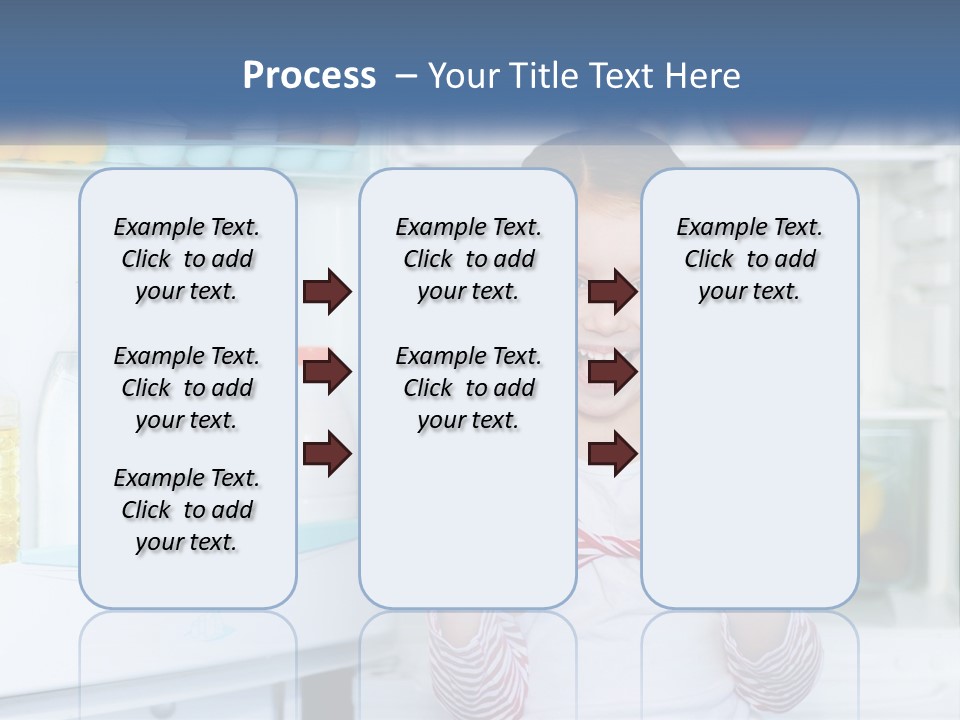 Process – Your Title Text Here

Example Text. Click to add your text.

Example Text. Click to add your text.

Example Text. Click to add your text.

Example Text. Click to add your text.

Example Text. Click to add your text.

Example Text. Click to add your text.